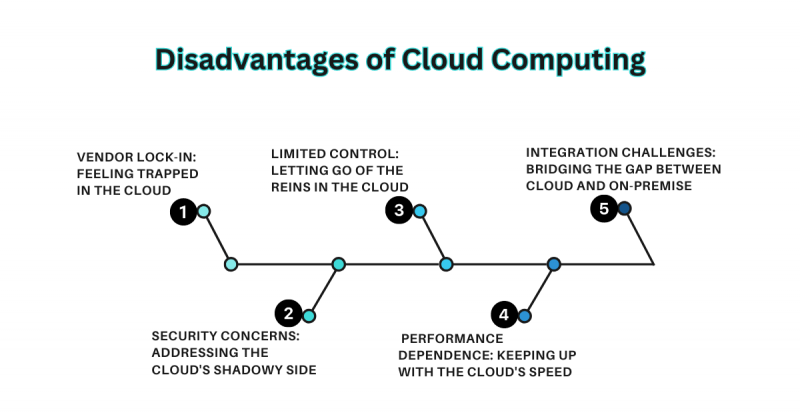 Disadvantages of Cloud Computing

VENDOR LOCK-IN: FEELING TRAPPED IN THE CLOUD

1

LIMITED CONTROL: LETTING GO OF THE REINS IN THE CLOUD

3

INTEGRATION CHALLENGES: BRIDGING THE GAP BETWEEN CLOUD AND ON-PREMISE

5

2

SECURITY CONCERNS: ADDRESSING THE CLOUD'S SHADOWY SIDE

4

PERFORMANCE DEPENDENCE: KEEPING UP WITH THE CLOUD'S SPEED